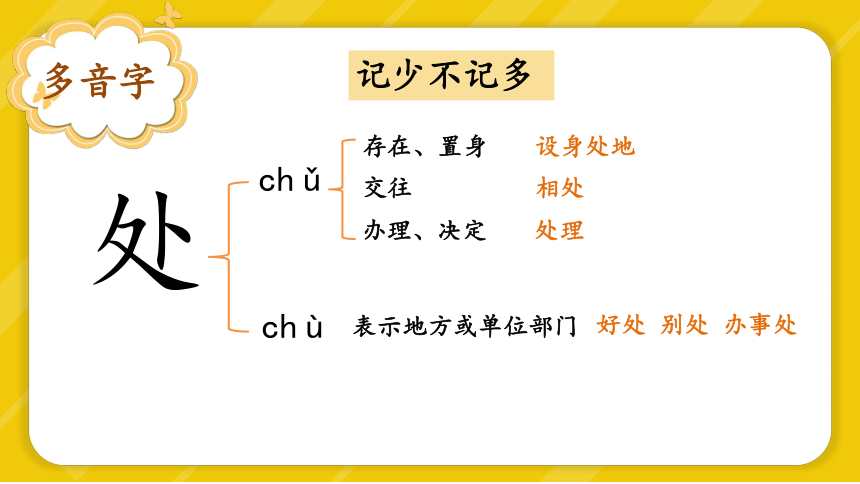 多音字

记少不记多

处

chǔ
存在、置身 设身处地
交往 相处
办理、决定 处理

chù 表示地方或单位部门 好处 别处 办事处